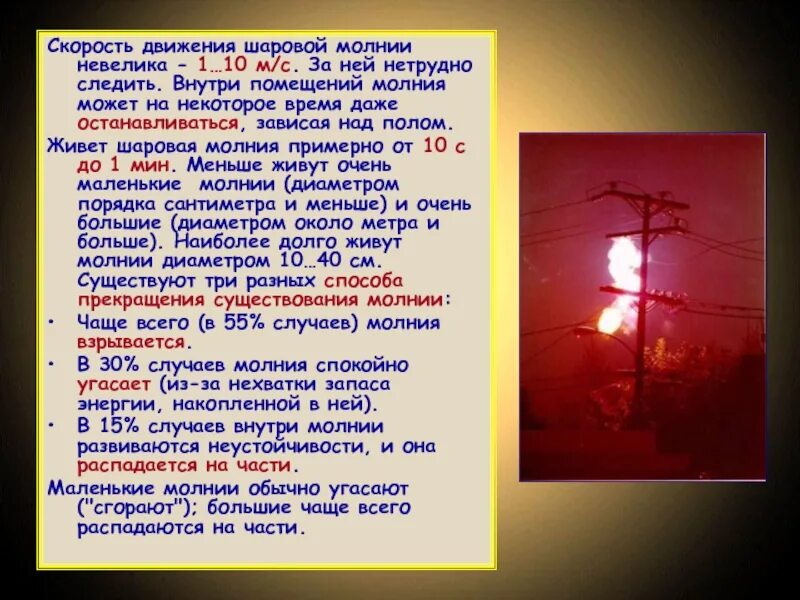 Скорость движения шаровой молнии невелика - 1…10 м/с. За ней нетрудно следить. Внутри помещений молния может на некоторое время даже останавливаться, зависая над полом.

Живет шаровая молния примерно от 10 с до 1 мин. Меньше живут очень маленькие молнии (диаметром порядка сантиметра и меньше) и очень большие (диаметром около метра и больше). Наиболее долго живут молнии диаметром 10…40 см. Существуют три разных способа прекращения существования молнии:

• Чаще всего (в 55% случаев) молния взрывается.
• В 30% случаев молния спокойно угасает (из-за нехватки запаса энергии, накопленной в ней).
• В 15% случаев внутри молнии развиваются неустойчивости, и она распадается на части.

Маленькие молнии обычно угасают ("сгорают"); большие чаще всего распадаются на части.